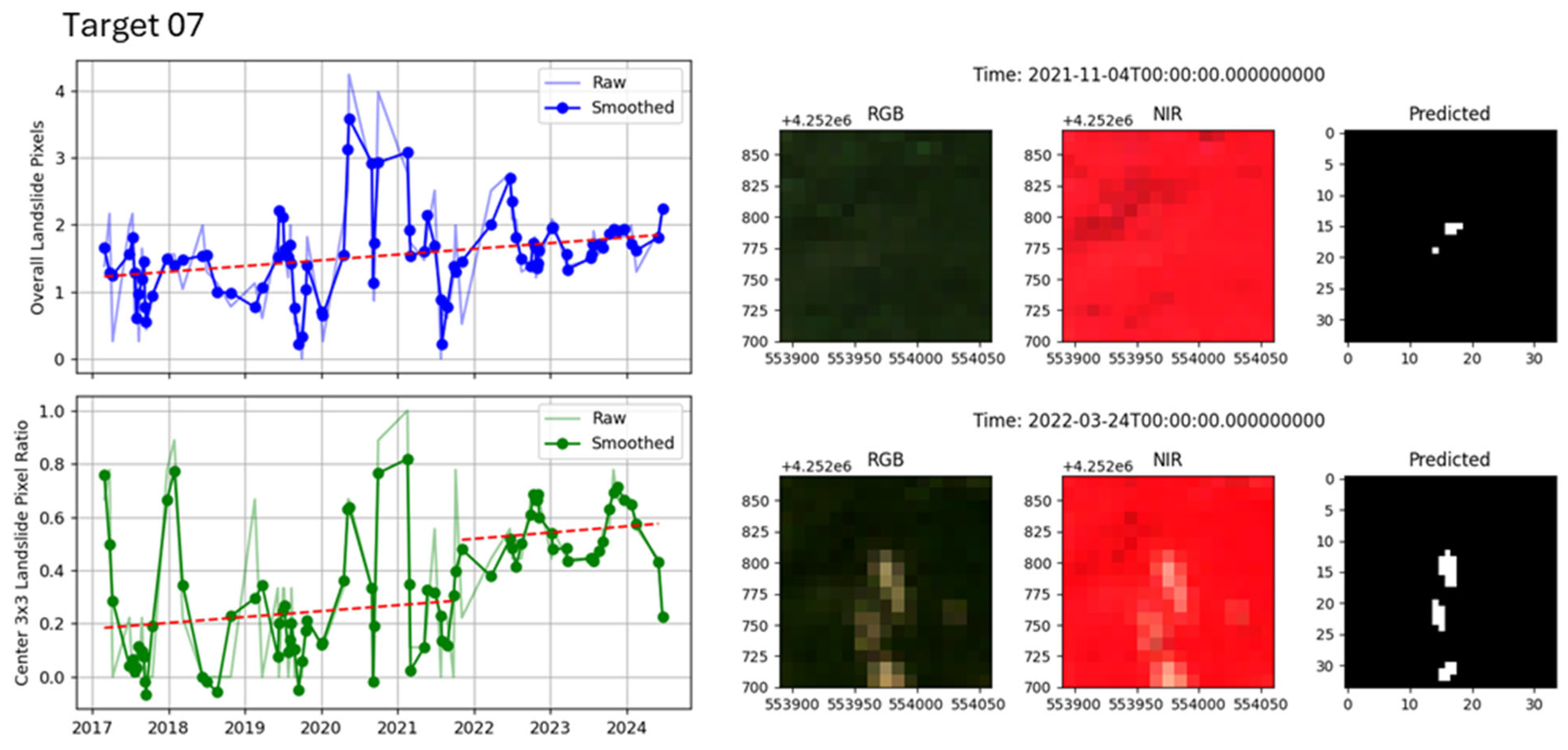 Target 07

Raw
Smoothed

Overall Landslide Pixels

4
3
2
1
0

Raw
Smoothed

Center 3x3 Landslide Pixel Ratio

1.0
0.8
0.6
0.4
0.2
0.0

2017 2018 2019 2020 2021 2022 2023 2024

Time: 2021-11-04T00:00:00.000000000

+4.252e6 RGB
850
825
800
775
750
725
700
553900 553950 554000 554050

+4.252e6 NIR
850
825
800
775
750
725
700
553900 553950 554000 554050

Predicted
0
5
10
15
20
25
30
0 10 20 30

Time: 2022-03-24T00:00:00.000000000

+4.252e6 RGB
850
825
800
775
750
725
700
553900 553950 554000 554050

+4.252e6 NIR
850
825
800
775
750
725
700
553900 553950 554000 554050

Predicted
0
5
10
15
20
25
30
0 10 20 30